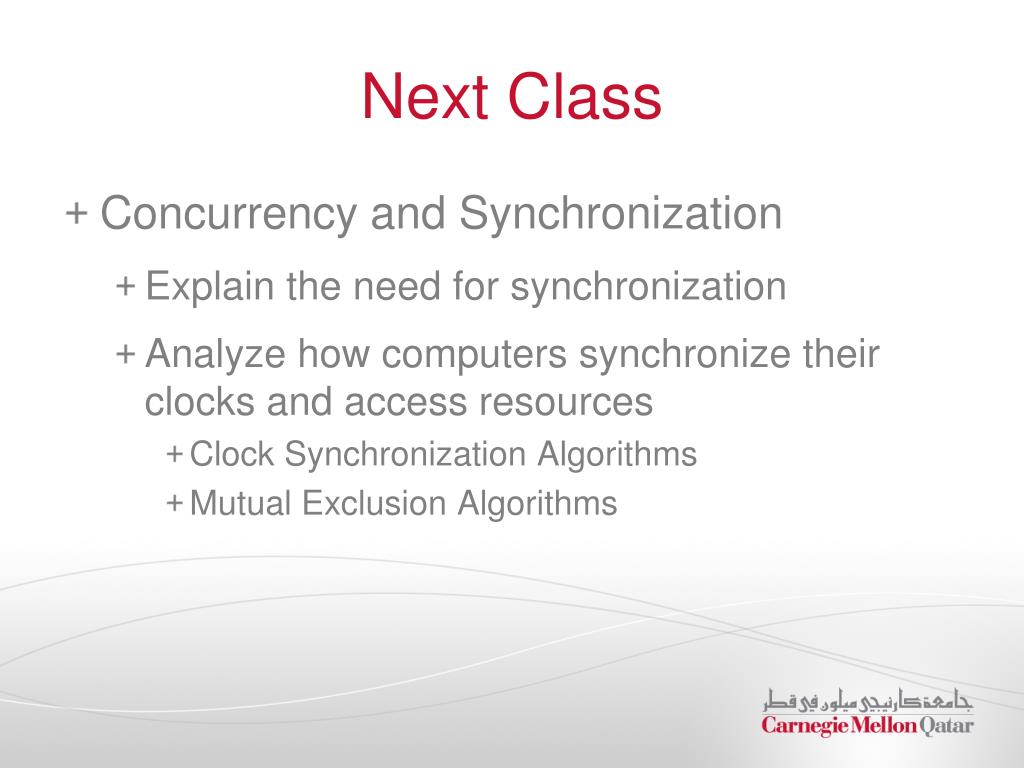 Next Class

+ Concurrency and Synchronization

+ Explain the need for synchronization

+ Analyze how computers synchronize their clocks and access resources

+ Clock Synchronization Algorithms

+ Mutual Exclusion Algorithms

جامعة كارنيجي ميلون في قطر
Carnegie Mellon Qatar